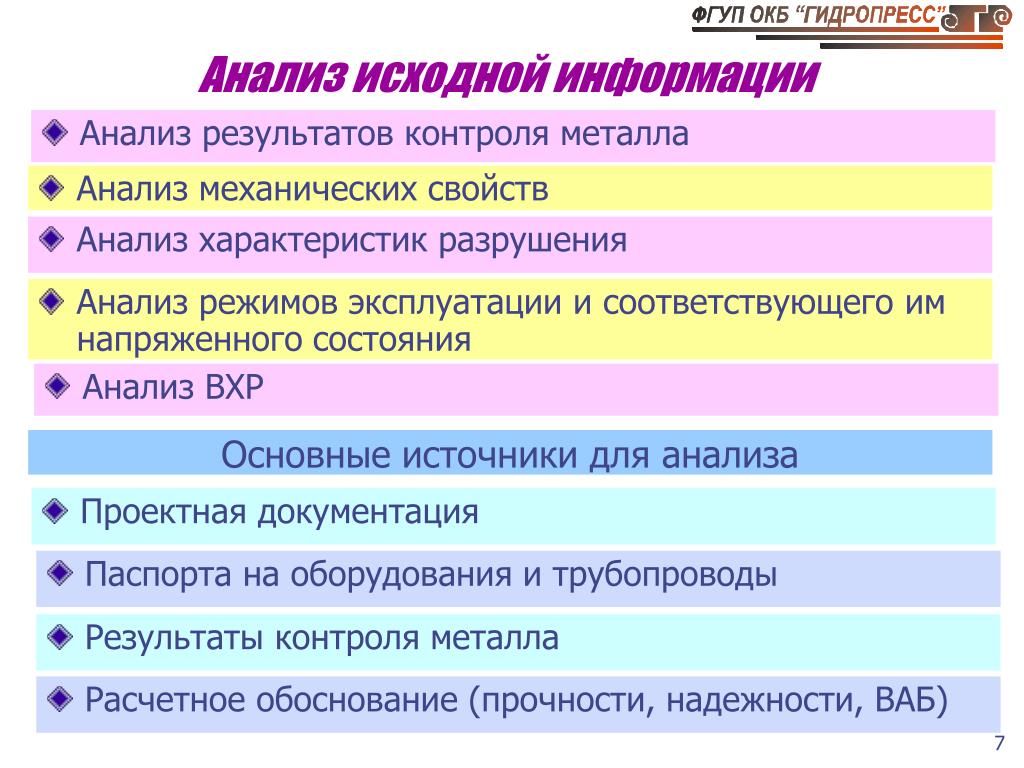 ФГУП ОКБ "ГИДРОПРЕСС"

Анализ исходной информации

Анализ результатов контроля металла

Анализ механических свойств

Анализ характеристик разрушения

Анализ режимов эксплуатации и соответствующего им напряженного состояния

Анализ ВХР

Основные источники для анализа

Проектная документация

Паспорта на оборудования и трубопроводы

Результаты контроля металла

Расчетное обоснование (прочности, надежности, ВАБ)

7